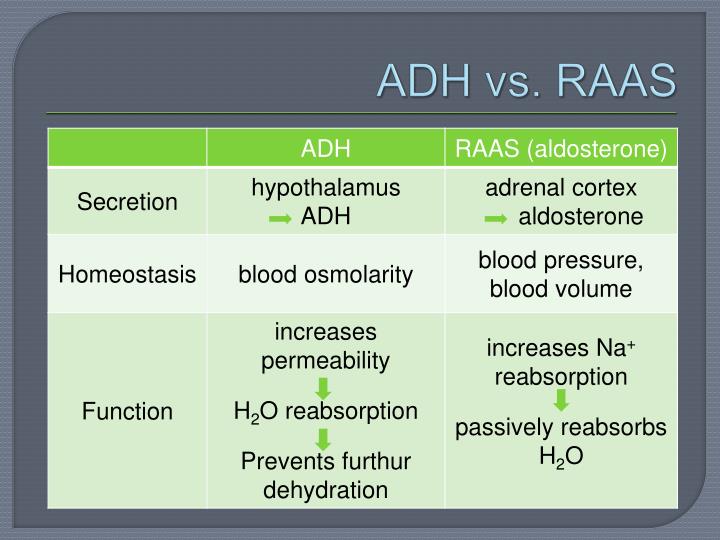 ADH vs. RAAS

| | ADH | RAAS (aldosterone) |
|---|---|---|
| Secretion | hypothalamus → ADH | adrenal cortex → aldosterone |
| Homeostasis | blood osmolarity | blood pressure, blood volume |
| Function | increases permeability ↓ $H_2O$ reabsorption ↓ Prevents furthur dehydration | increases $Na^+$ reabsorption ↓ passively reabsorbs $H_2O$ |